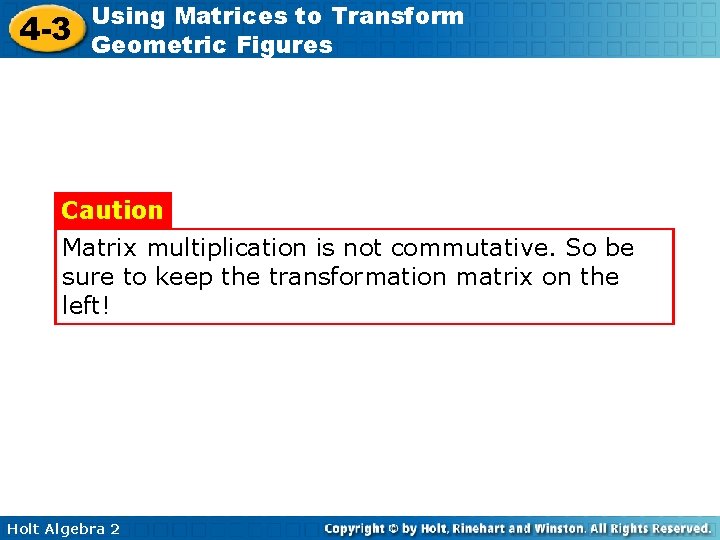 4-3 Using Matrices to Transform Geometric Figures

Caution

Matrix multiplication is not commutative. So be sure to keep the transformation matrix on the left!

Holt Algebra 2

Copyright © by Holt, Rinehart and Winston. All Rights Reserved.